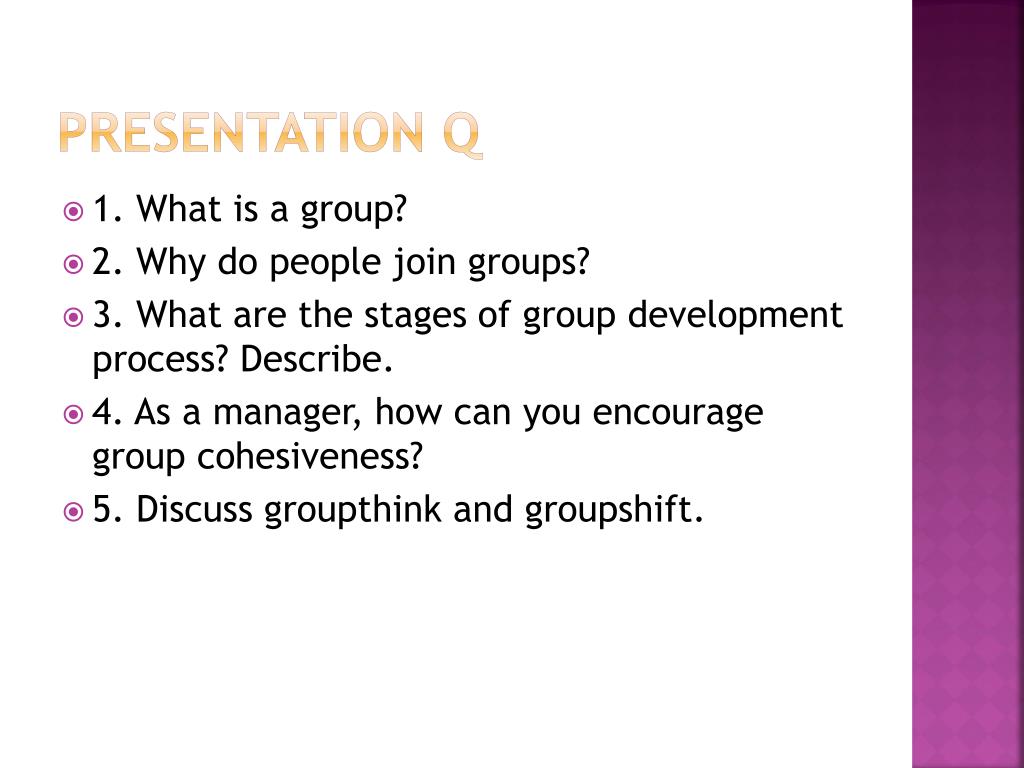 PRESENTATION Q

1. What is a group?
2. Why do people join groups?
3. What are the stages of group development process? Describe.
4. As a manager, how can you encourage group cohesiveness?
5. Discuss groupthink and groupshift.